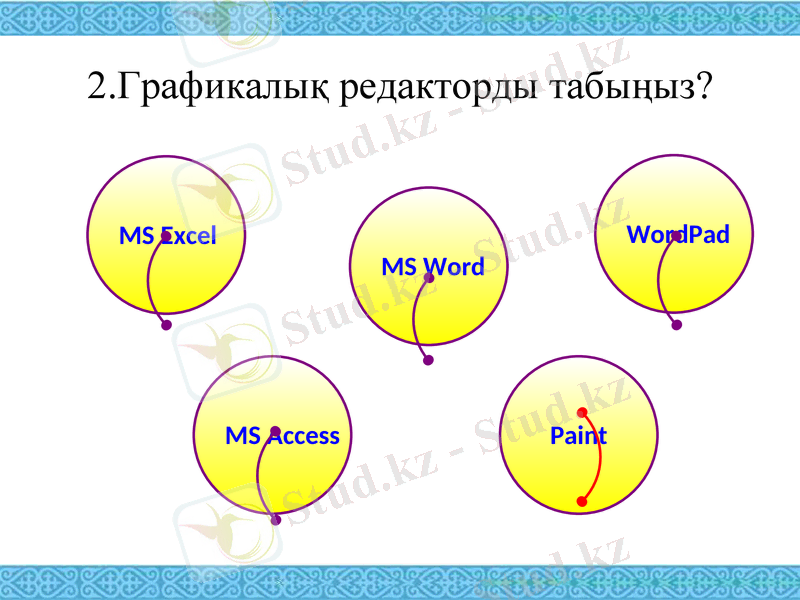 2.Графикалық редакторды табыңыз?

MS Excel

MS Word

WordPad

MS Access

Paint

Stud.kz - Stud.kz